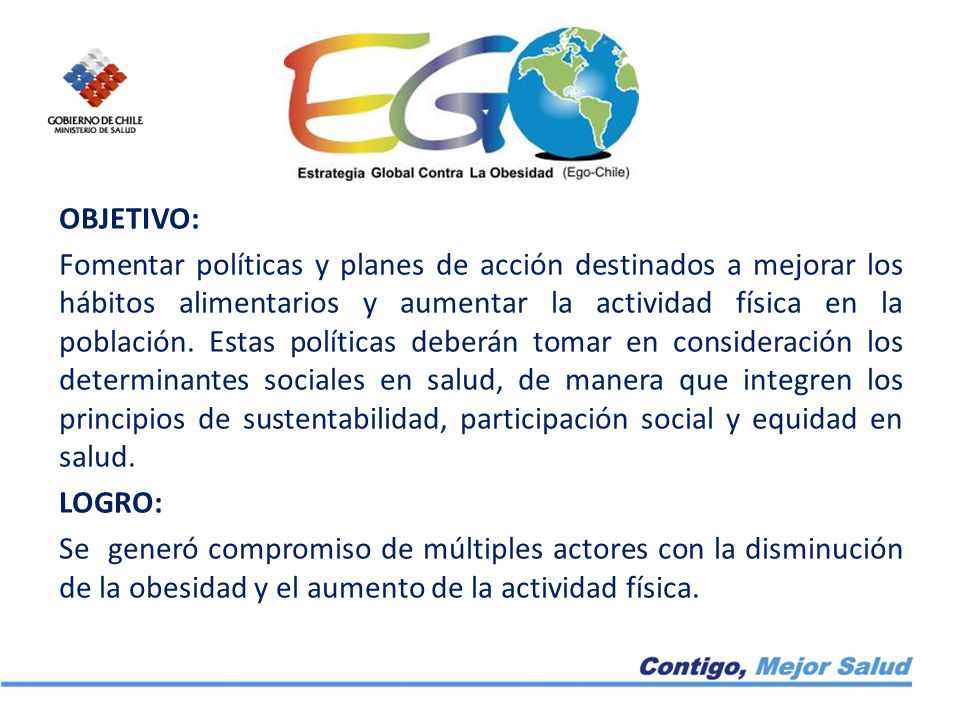 GOBIERNO DE CHILE
MINISTERIO DE SALUD

EGO

Estrategia Global Contra La Obesidad (Ego-Chile)

OBJETIVO:

Fomentar políticas y planes de acción destinados a mejorar los hábitos alimentarios y aumentar la actividad física en la población. Estas políticas deberán tomar en consideración los determinantes sociales en salud, de manera que integren los principios de sustentabilidad, participación social y equidad en salud.

LOGRO:

Se generó compromiso de múltiples actores con la disminución de la obesidad y el aumento de la actividad física.

Contigo, Mejor Salud